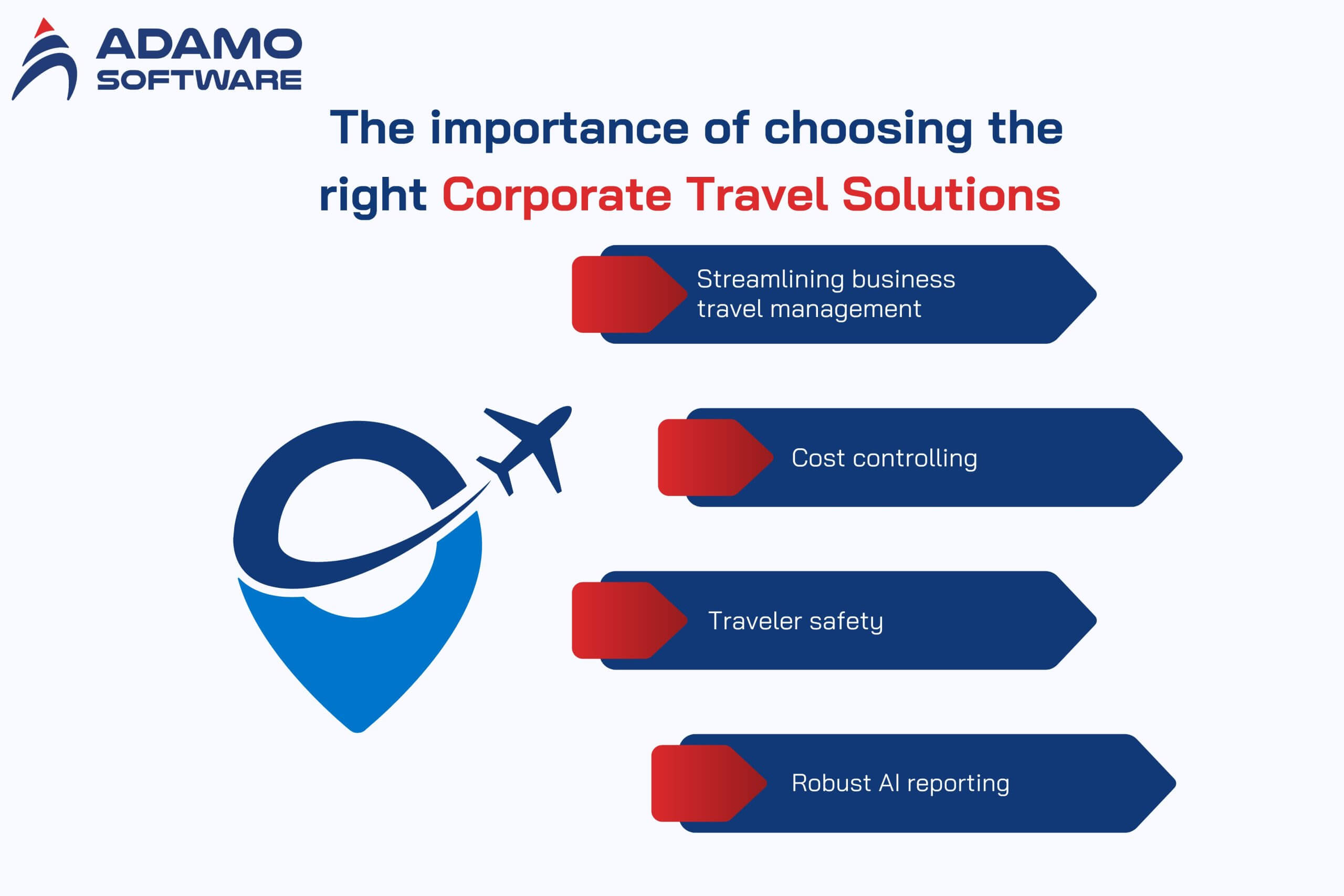 ADAMO SOFTWARE

The importance of choosing the right Corporate Travel Solutions

Streamlining business travel management

Cost controlling

Traveler safety

Robust AI reporting